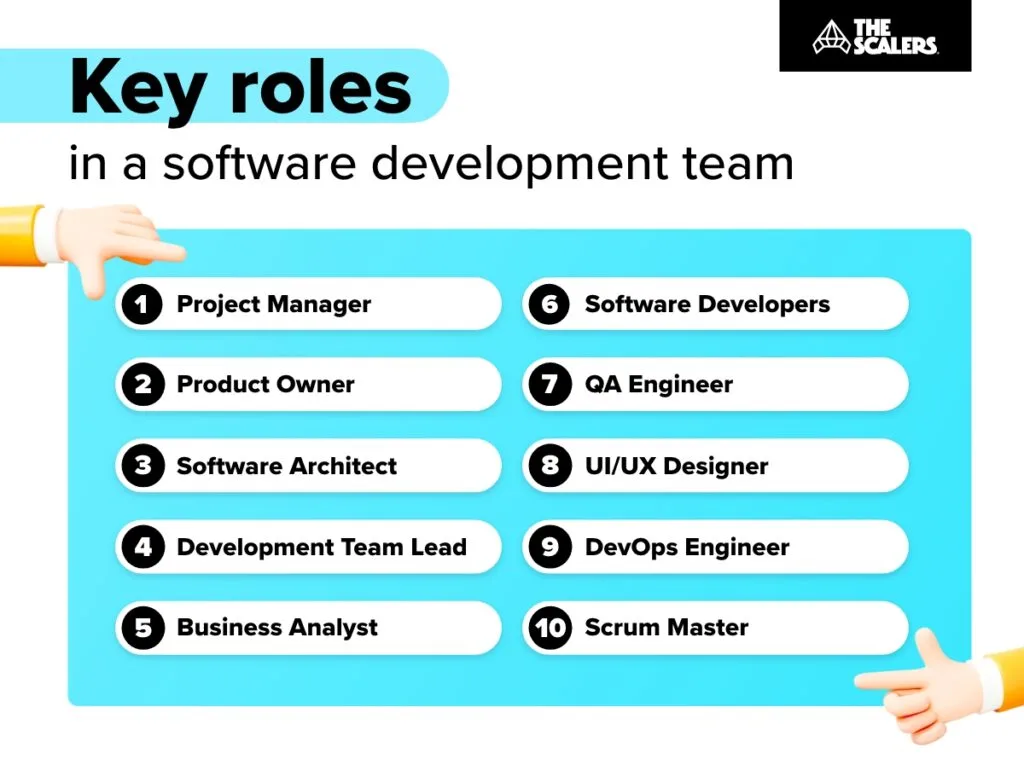 THE SCALERS

Key roles
in a software development team

1 Project Manager
2 Product Owner
3 Software Architect
4 Development Team Lead
5 Business Analyst

6 Software Developers
7 QA Engineer
8 UI/UX Designer
9 DevOps Engineer
10 Scrum Master